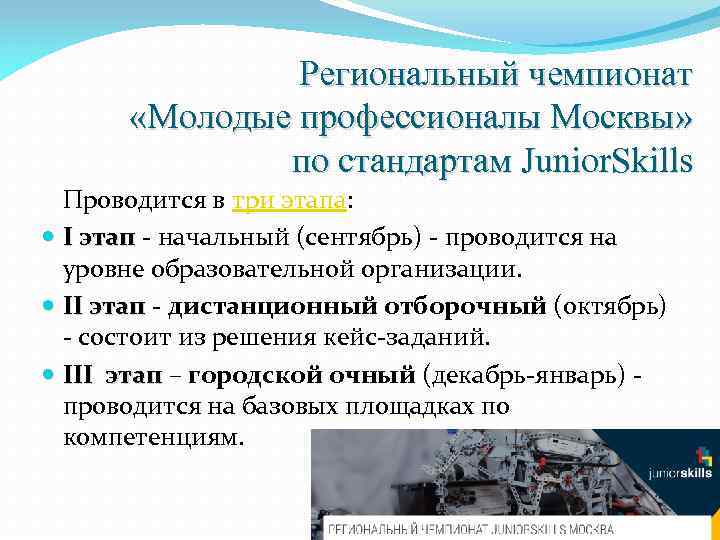 Региональный чемпионат «Молодые профессионалы Москвы» по стандартам JuniorSkills

Проводится в три этапа:

I этап - начальный (сентябрь) - проводится на уровне образовательной организации.

II этап - дистанционный отборочный (октябрь) - состоит из решения кейс-заданий.

III этап – городской очный (декабрь-январь) - проводится на базовых площадках по компетенциям.

juniorskills

РЕГИОНАЛЬНЫЙ ЧЕМПИОНАТ JUNIORSKILLS МОСКВА